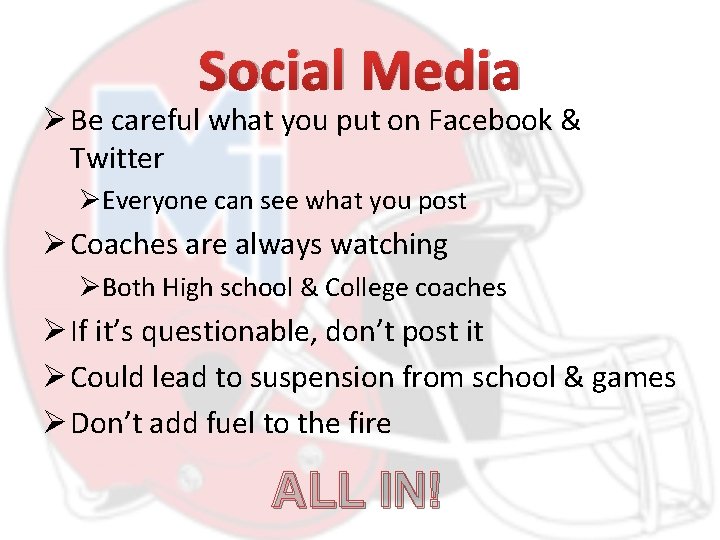 Social Media

➢ Be careful what you put on Facebook & Twitter

➢ Everyone can see what you post

➢ Coaches are always watching

➢ Both High school & College coaches

➢ If it's questionable, don't post it

➢ Could lead to suspension from school & games

➢ Don't add fuel to the fire

ALL IN!